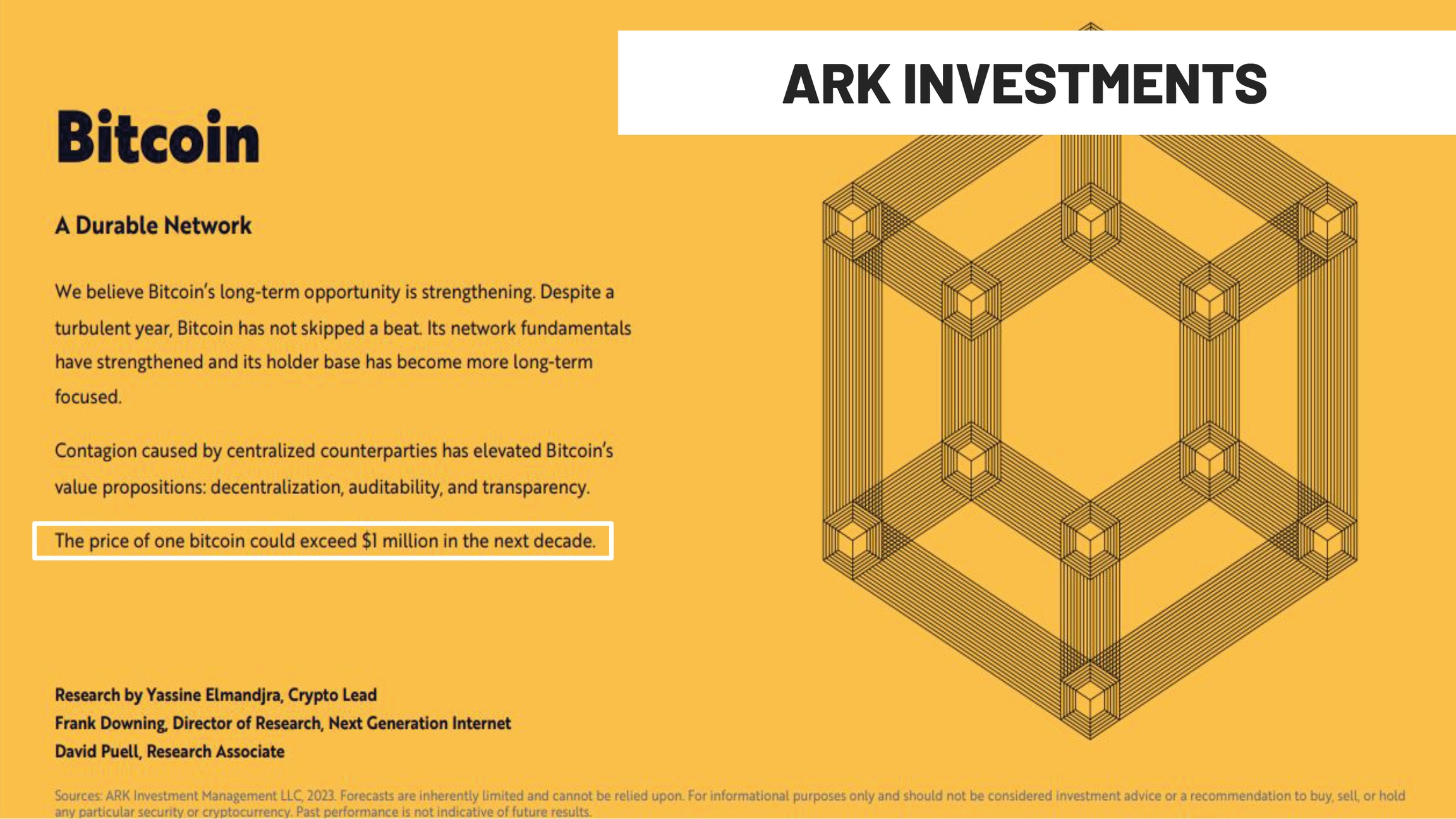 ARK INVESTMENTS

Bitcoin

A Durable Network

We believe Bitcoin's long-term opportunity is strengthening. Despite a turbulent year, Bitcoin has not skipped a beat. Its network fundamentals have strengthened and its holder base has become more long-term focused.

Contagion caused by centralized counterparties has elevated Bitcoin's value propositions: decentralization, auditability, and transparency.

The price of one bitcoin could exceed $1 million in the next decade.

Research by Yassine Elmandjra, Crypto Lead
Frank Downing, Director of Research, Next Generation Internet
David Puell, Research Associate

Sources: ARK Investment Management LLC, 2023. Forecasts are inherently limited and cannot be relied upon. For informational purposes only and should not be considered investment advice or a recommendation to buy, sell, or hold any particular security or cryptocurrency. Past performance is not indicative of future results.